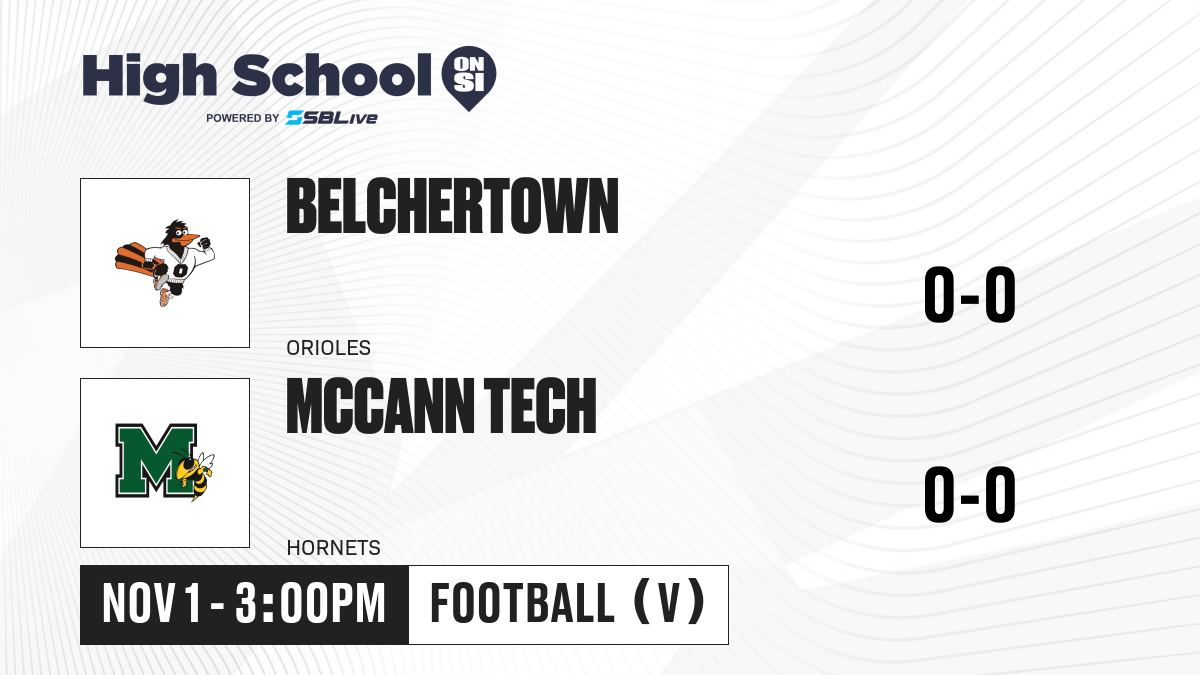 High School ON SI
POWERED BY SBLive

BELCHERTOWN
ORIOLES
0-0

MCCANN TECH
HORNETS
0-0

NOV 1 - 3:00PM
FOOTBALL (V)